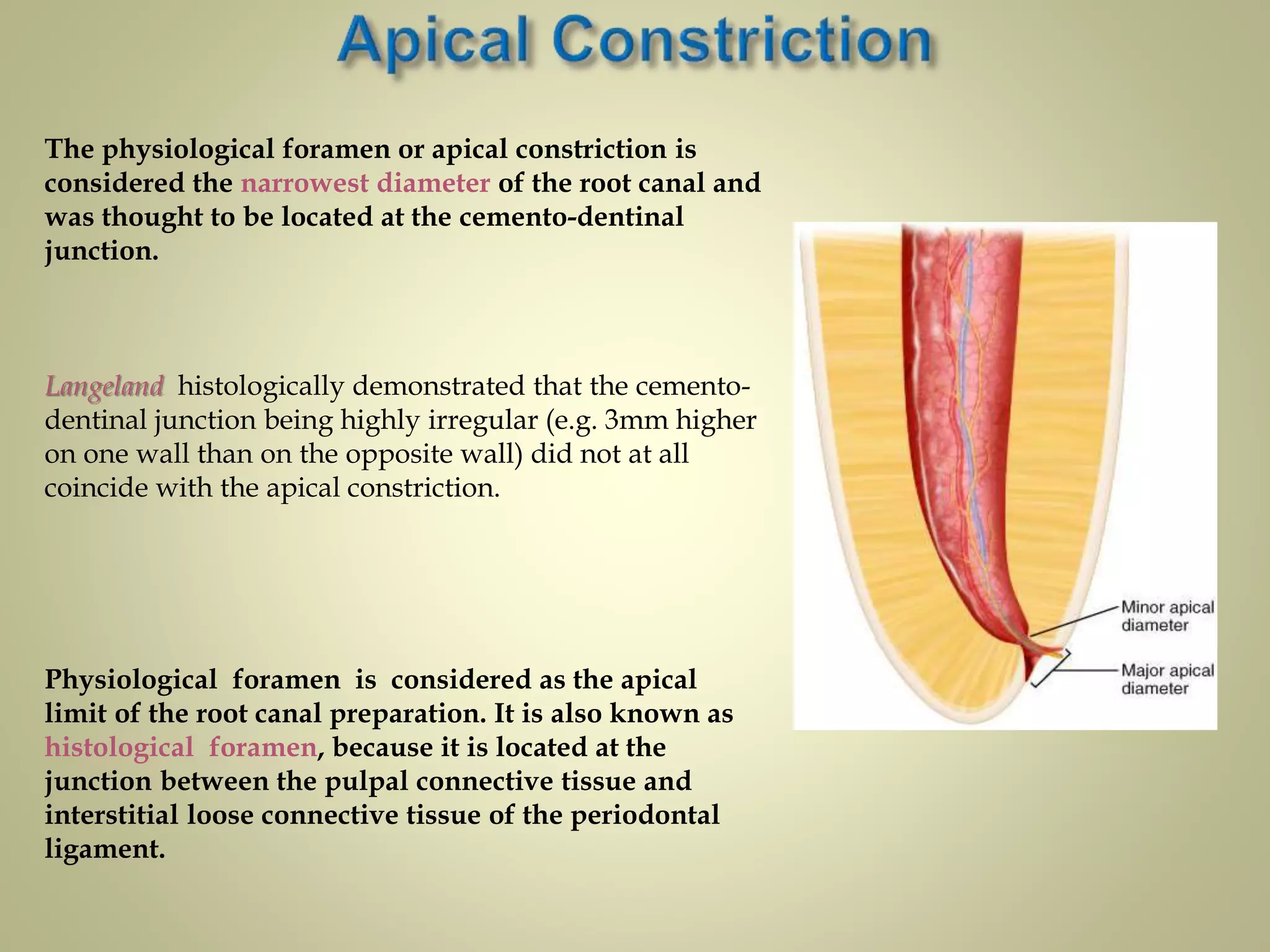 Apical Constriction

The physiological foramen or apical constriction is considered the narrowest diameter of the root canal and was thought to be located at the cemento-dentinal junction.

Langeland histologically demonstrated that the cemento-dentinal junction being highly irregular (e.g. 3mm higher on one wall than on the opposite wall) did not at all coincide with the apical constriction.

Physiological foramen is considered as the apical limit of the root canal preparation. It is also known as histological foramen, because it is located at the junction between the pulpal connective tissue and interstitial loose connective tissue of the periodontal ligament.

Minor apical diameter

Major apical diameter